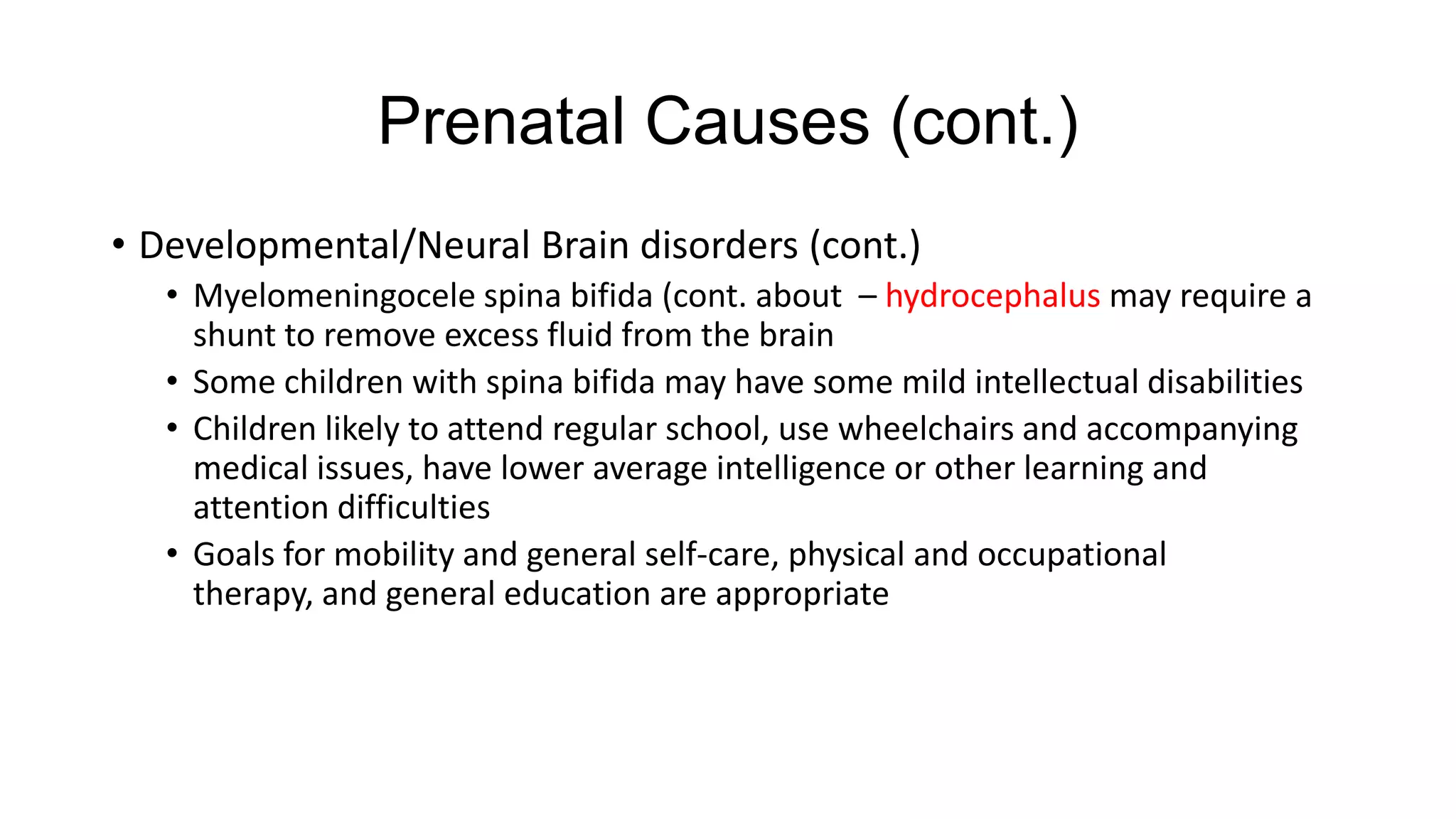 Prenatal Causes (cont.)

• Developmental/Neural Brain disorders (cont.)
  • Myelomeningocele spina bifida (cont. about – hydrocephalus may require a shunt to remove excess fluid from the brain
  • Some children with spina bifida may have some mild intellectual disabilities
  • Children likely to attend regular school, use wheelchairs and accompanying medical issues, have lower average intelligence or other learning and attention difficulties
  • Goals for mobility and general self-care, physical and occupational therapy, and general education are appropriate